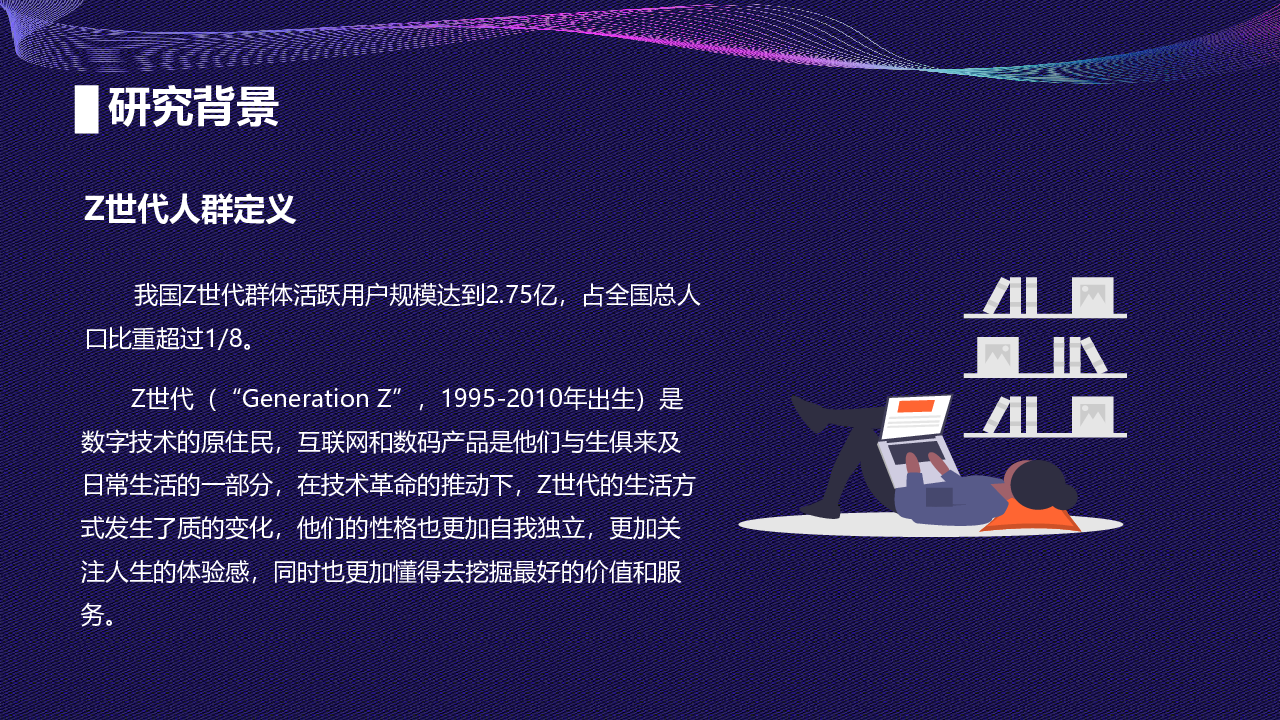 研究背景

Z世代人群定义

我国Z世代群体活跃用户规模达到2.75亿，占全国总人口比重超过1/8。

Z世代（“Generation Z”，1995-2010年出生）是数字技术的原住民，互联网和数码产品是他们与生俱来及日常生活的一部分，在技术革命的推动下，Z世代的生活方式发生了质的变化，他们的性格也更加自我独立，更加关注人生的体验感，同时也更加懂得去挖掘最好的价值和服务。